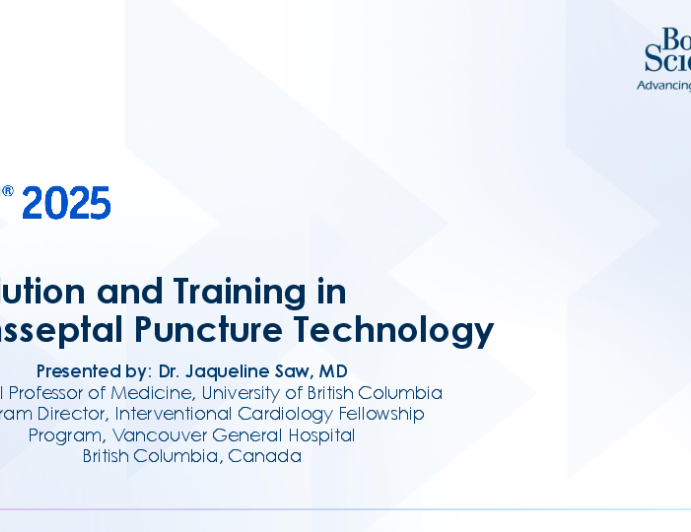 Bo
Scie
Advancing

® 2025

lution and Training in
sseptal Puncture Technology

Presented by: Dr. Jaqueline Saw, MD
l Professor of Medicine, University of British Columbia
ram Director, Interventional Cardiology Fellowship
Program, Vancouver General Hospital
British Columbia, Canada